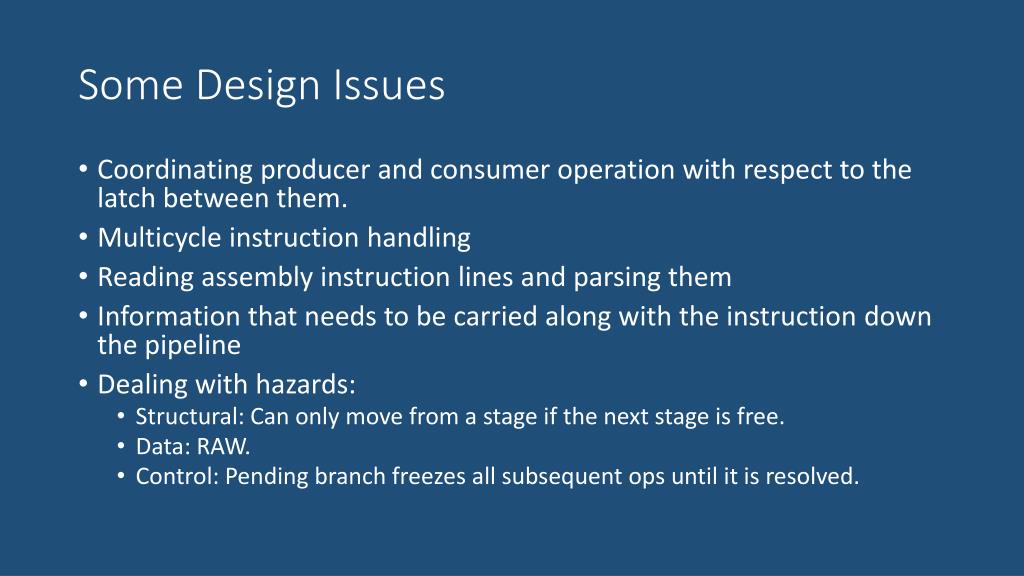 Some Design Issues

• Coordinating producer and consumer operation with respect to the latch between them.
• Multicycle instruction handling
• Reading assembly instruction lines and parsing them
• Information that needs to be carried along with the instruction down the pipeline
• Dealing with hazards:
  • Structural: Can only move from a stage if the next stage is free.
  • Data: RAW.
  • Control: Pending branch freezes all subsequent ops until it is resolved.